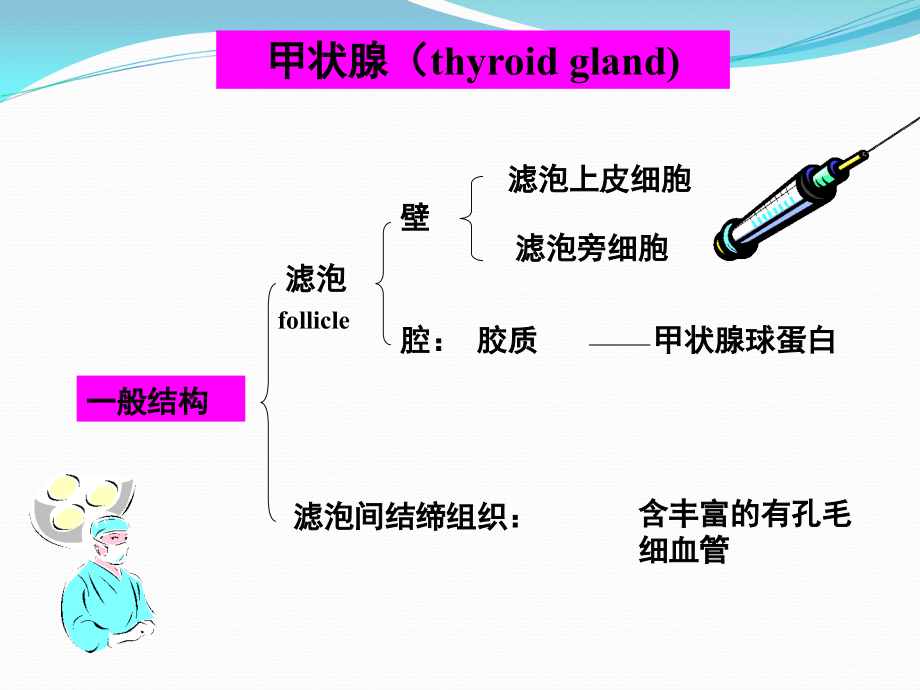 甲状腺（thyroid gland)

一般结构

滤泡
follicle

壁

滤泡上皮细胞

滤泡旁细胞

腔：  胶质  ——甲状腺球蛋白

滤泡间结缔组织：

含丰富的有孔毛细血管